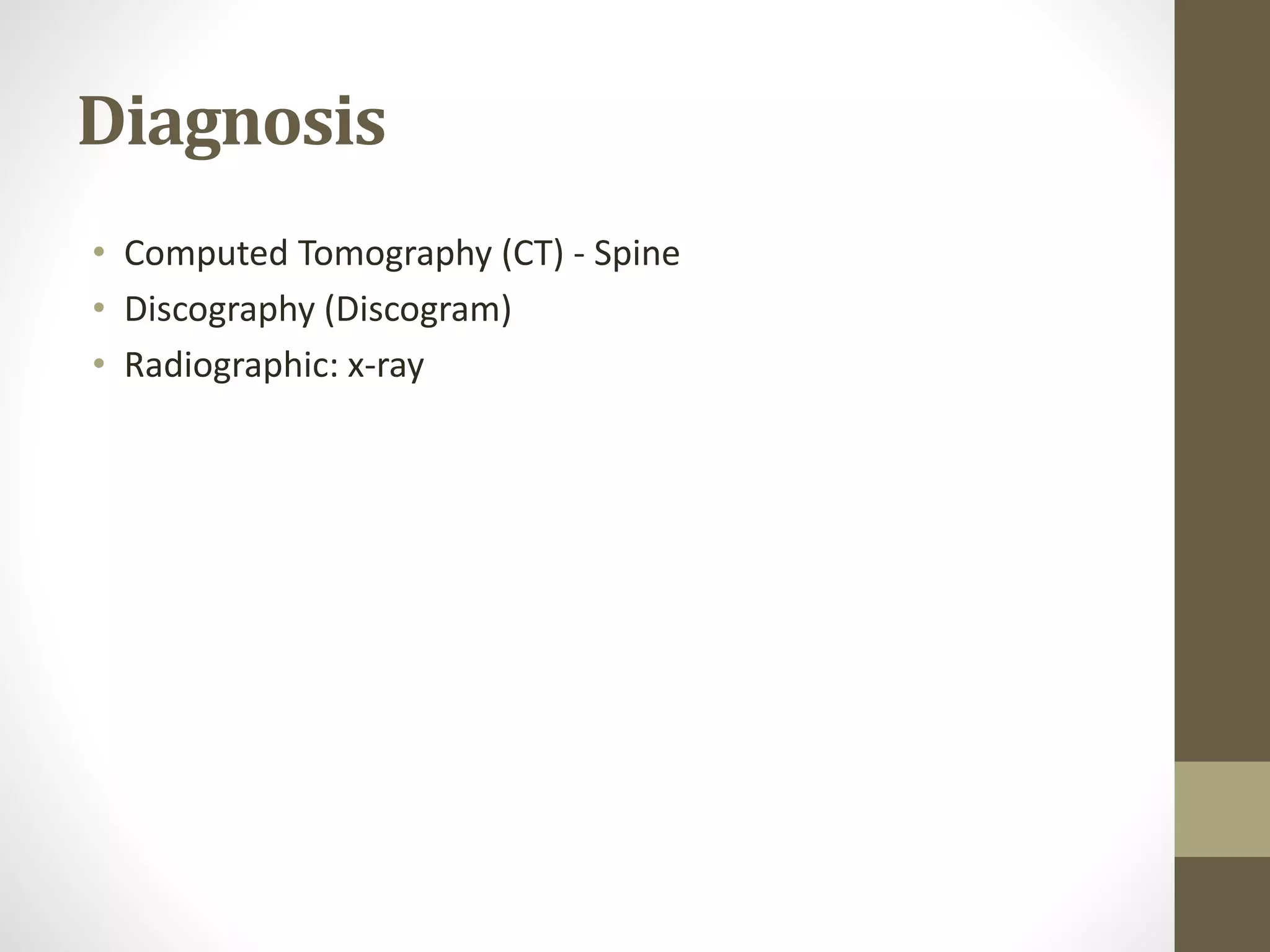 Diagnosis

• Computed Tomography (CT) - Spine
• Discography (Discogram)
• Radiographic: x-ray